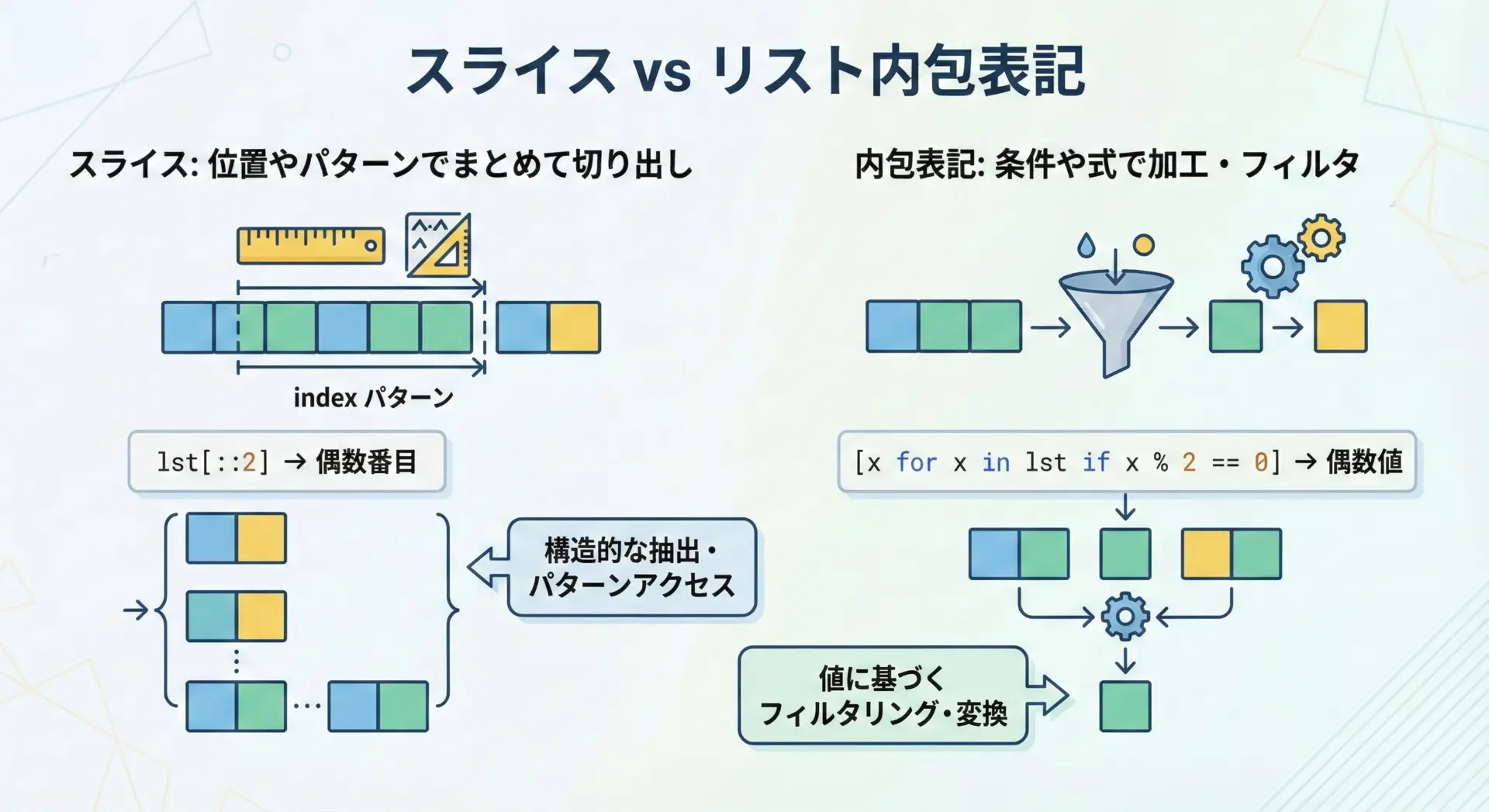 スライス vs リスト内包表記

スライス: 位置やパターンでまとめて切り出し

index パターン

lst[::2] → 偶数番目

構造的な抽出・パターンアクセス

内包表記: 条件や式で加工・フィルタ

[x for x in lst if x % 2 == 0] → 偶数値

値に基づくフィルタリング・変換